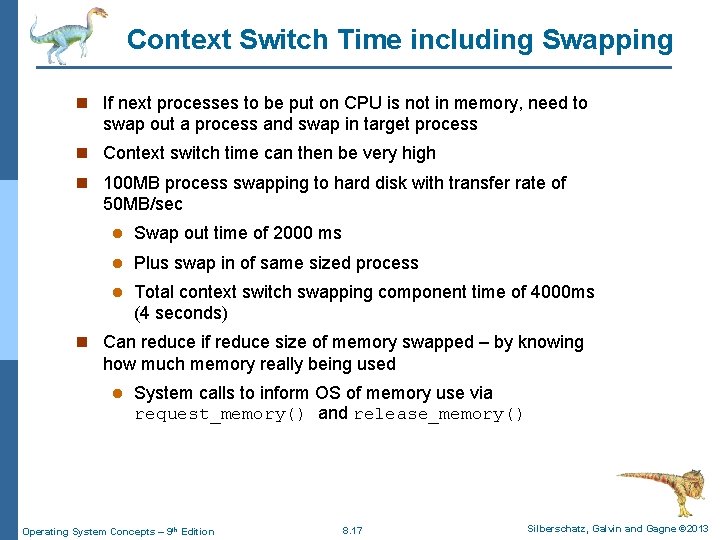 Context Switch Time including Swapping

- If next processes to be put on CPU is not in memory, need to swap out a process and swap in target process
- Context switch time can then be very high
- 100MB process swapping to hard disk with transfer rate of 50MB/sec
  - Swap out time of 2000 ms
  - Plus swap in of same sized process
  - Total context switch swapping component time of 4000ms (4 seconds)
- Can reduce if reduce size of memory swapped – by knowing how much memory really being used
  - System calls to inform OS of memory use via request_memory() and release_memory()

Operating System Concepts – 9th Edition 8.17 Silberschatz, Galvin and Gagne ©2013